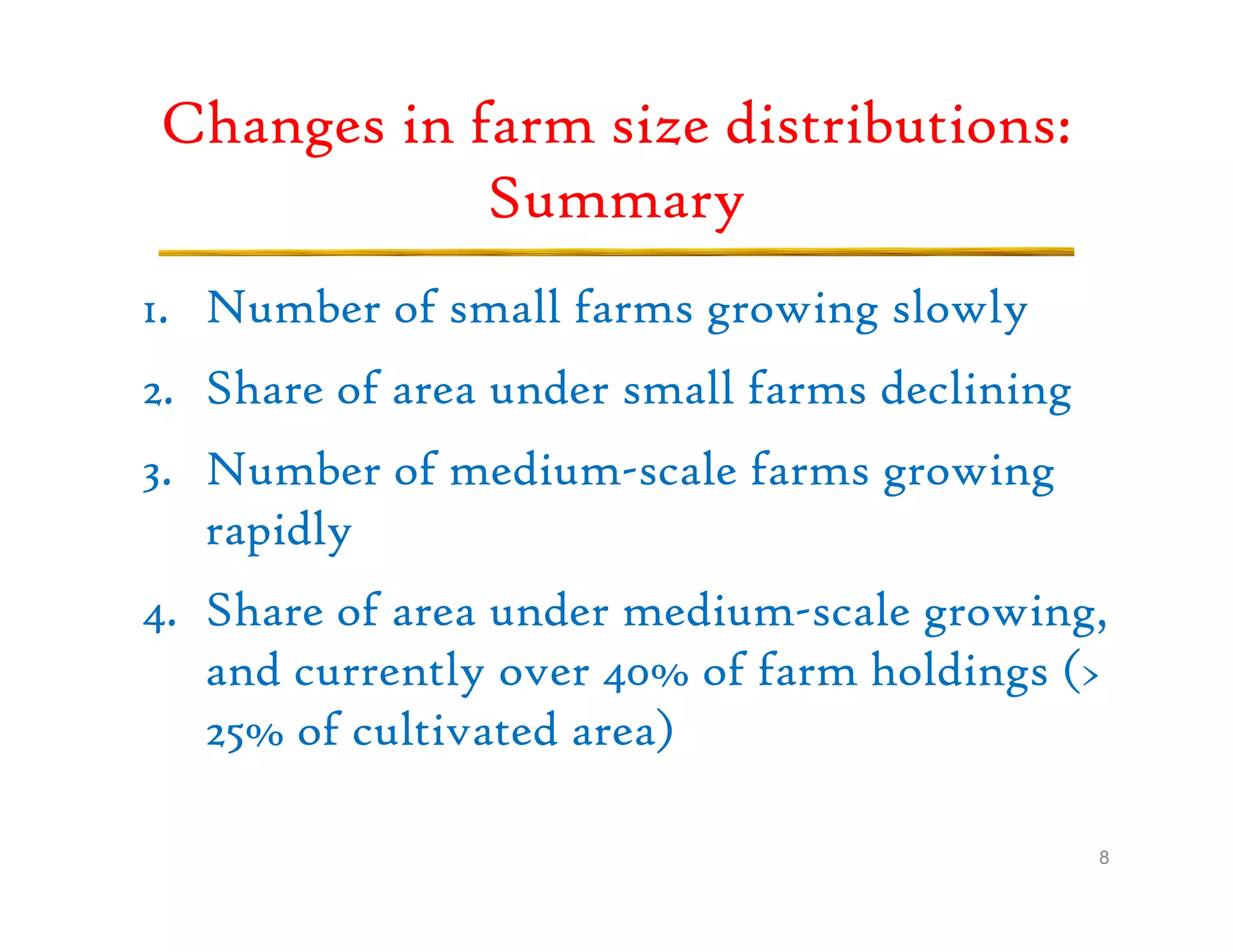 Changes in farm size distributions: Summary

1. Number of small farms growing slowly
2. Share of area under small farms declining
3. Number of medium-scale farms growing rapidly
4. Share of area under medium-scale growing, and currently over 40% of farm holdings (> 25% of cultivated area)

8